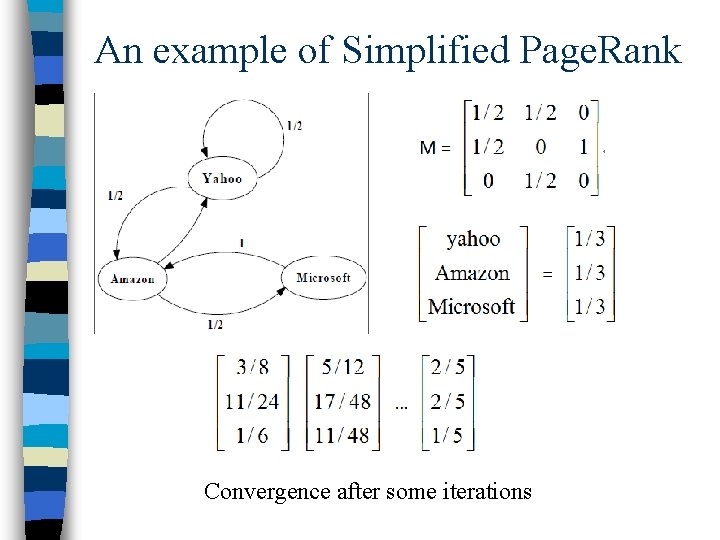 An example of Simplified PageRank

1/2

Yahoo

1/2

1

Amazon

Microsoft

1/2

$M = \begin{bmatrix} 1/2 & 1/2 & 0 \\ 1/2 & 0 & 1 \\ 0 & 1/2 & 0 \end{bmatrix}$

$\begin{bmatrix} \text{yahoo} \\ \text{Amazon} \\ \text{Microsoft} \end{bmatrix} = \begin{bmatrix} 1/3 \\ 1/3 \\ 1/3 \end{bmatrix}$

$\begin{bmatrix} 3/8 \\ 11/24 \\ 1/6 \end{bmatrix} \begin{bmatrix} 5/12 \\ 17/48 \\ 11/48 \end{bmatrix} \dots \begin{bmatrix} 2/5 \\ 2/5 \\ 1/5 \end{bmatrix}$

Convergence after some iterations